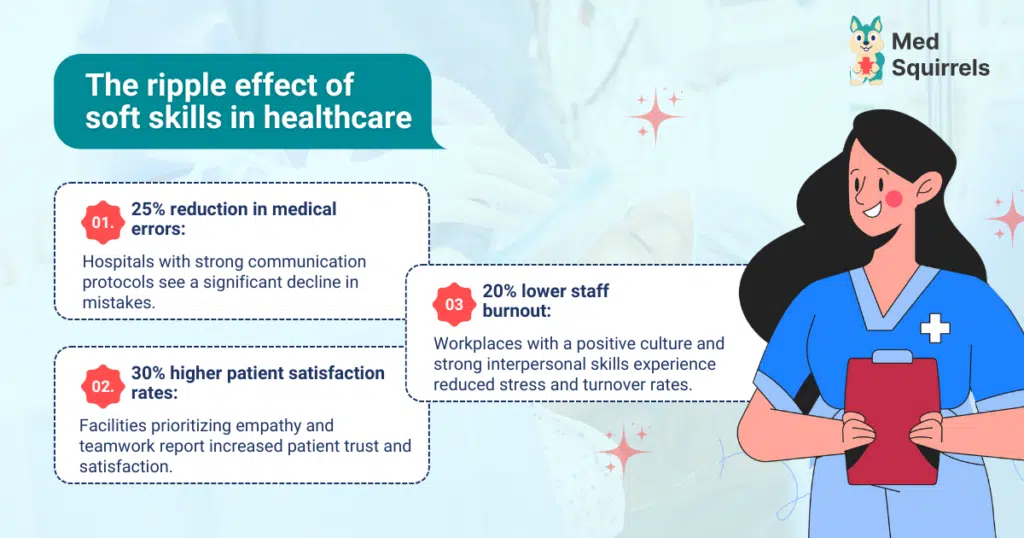 Med Squirrels

The ripple effect of soft skills in healthcare

01. 25% reduction in medical errors:

Hospitals with strong communication protocols see a significant decline in mistakes.

02. 30% higher patient satisfaction rates:

Facilities prioritizing empathy and teamwork report increased patient trust and satisfaction.

03 20% lower staff burnout:

Workplaces with a positive culture and strong interpersonal skills experience reduced stress and turnover rates.